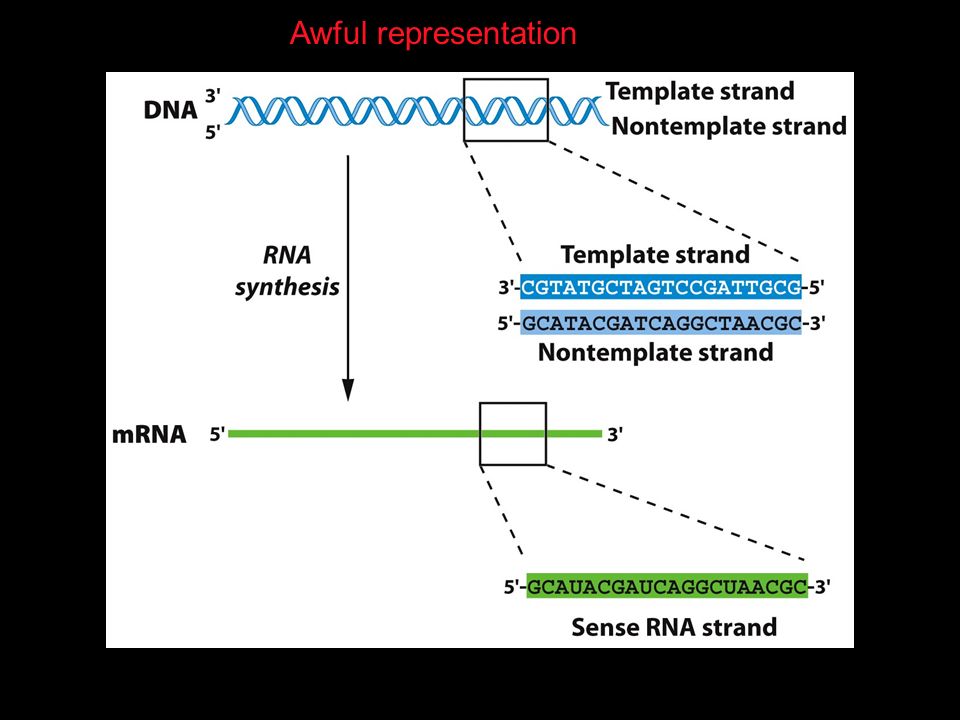 Awful representation

DNA 3' 5'

Template strand
Nontemplate strand

RNA synthesis

Template strand
3'-CGTATGCTAGTCCGATTGCG-5'
5'-GCATACGATCAGGCTAACGC-3'
Nontemplate strand

mRNA 5' 3'

5'-GCAUACGAUCAGGCUAACGC-3'
Sense RNA strand